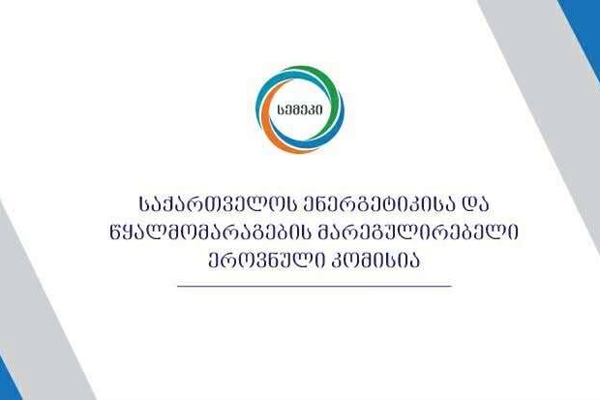 სემეკი

საქართველოს ენერგეტიკისა და წყალმომარაგების მარეგულირებელი ეროვნული კომისია